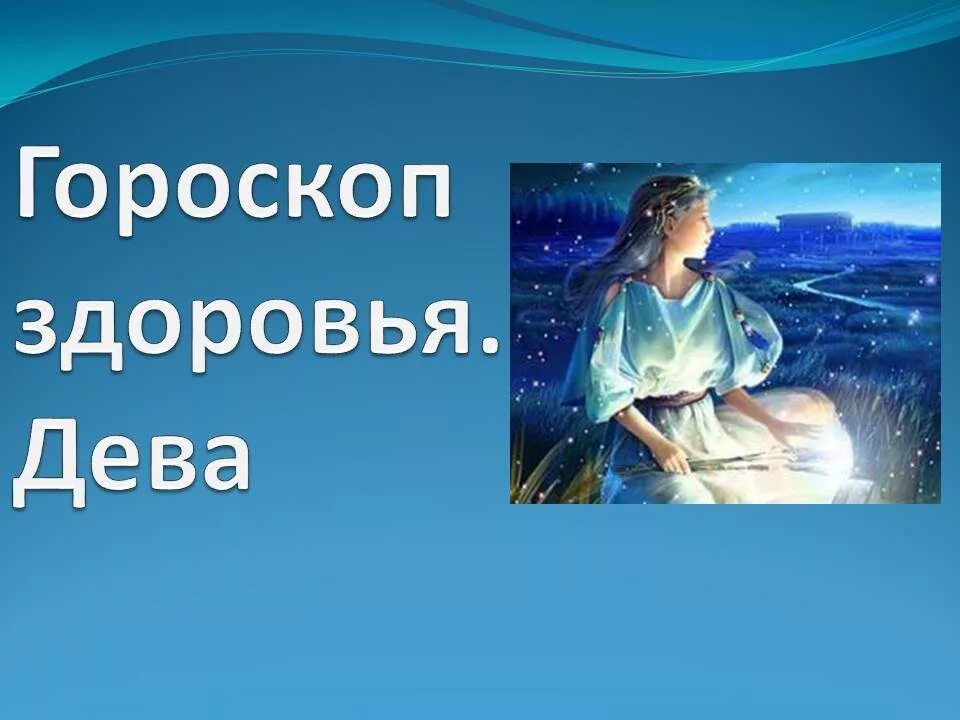 Гороскоп здоровья. Дева